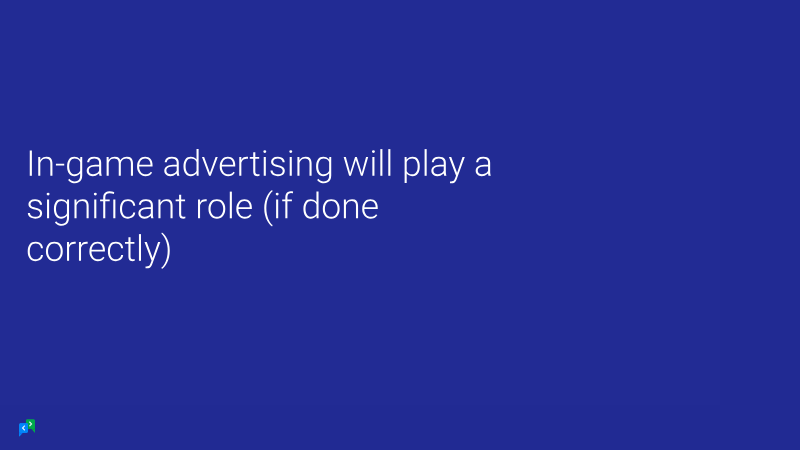 In-game advertising will play a significant role (if done correctly)